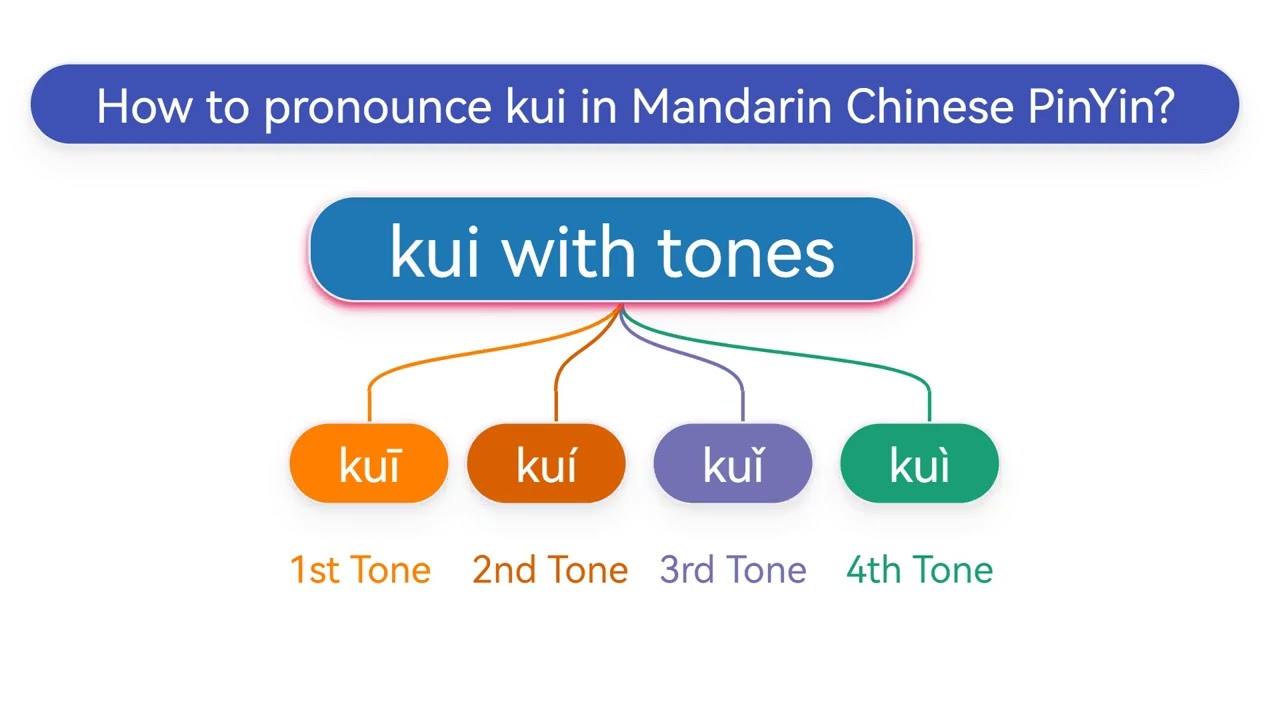 How to pronounce kui in Mandarin Chinese PinYin?

kui with tones

kuī

kuí

kuǐ

kuì

1st Tone

2nd Tone

3rd Tone

4th Tone